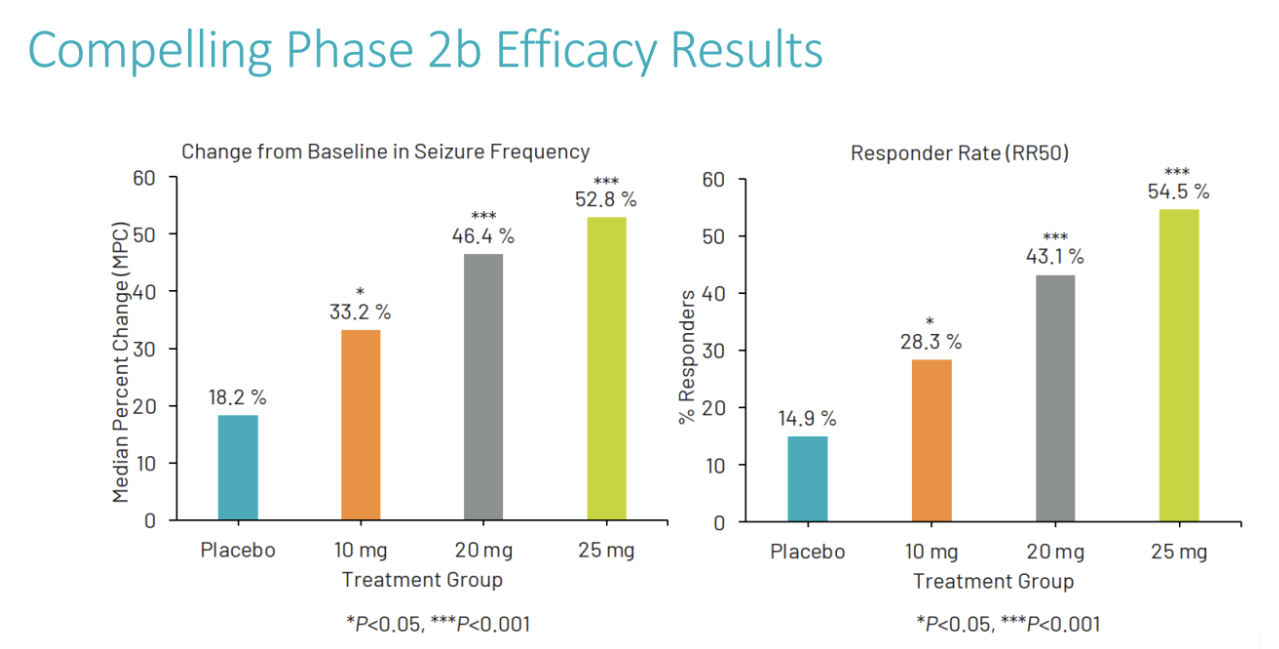 Compelling Phase 2b Efficacy Results

Change from Baseline in Seizure Frequency

Median Percent Change (MPC)

60
50
40
30
20
10
0

18.2 %
*
33.2 %
***
46.4 %
***
52.8 %

Placebo
10 mg
20 mg
25 mg

Treatment Group

*P<0.05, ***P<0.001

Responder Rate (RR50)

% Responders

60
50
40
30
20
10
0

14.9 %
*
28.3 %
***
43.1 %
***
54.5 %

Placebo
10 mg
20 mg
25 mg

Treatment Group

*P<0.05, ***P<0.001